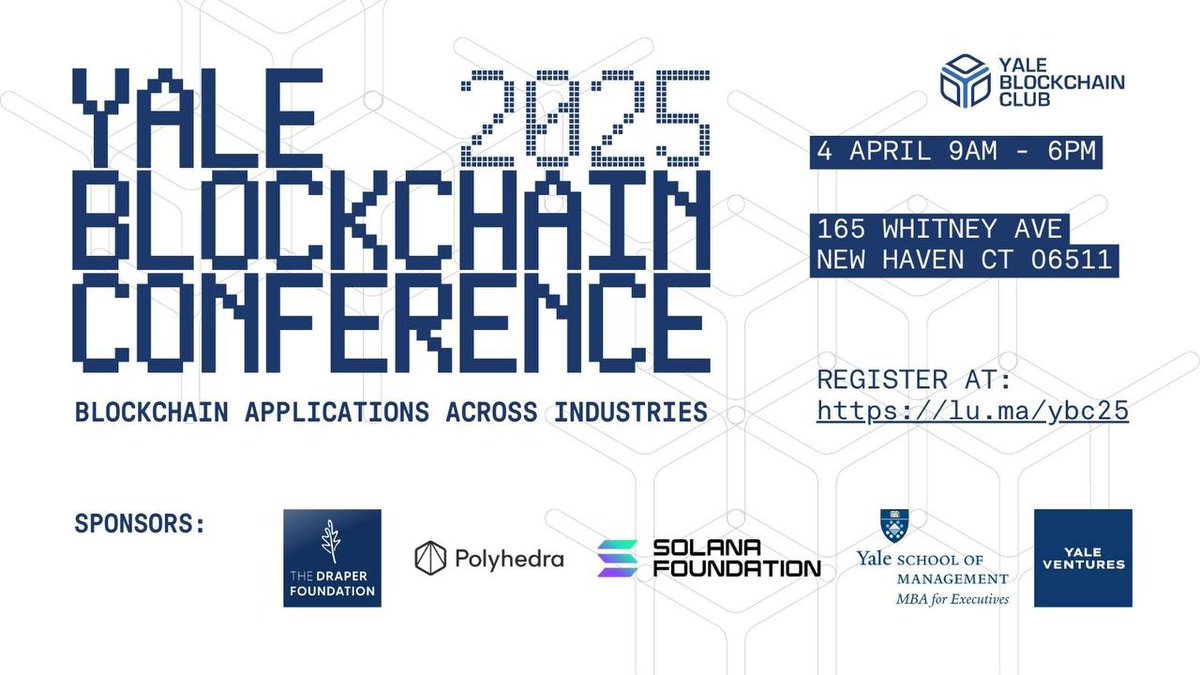 YALE 2025
BLOCKCHAIN
CONFERENCE

BLOCKCHAIN APPLICATIONS ACROSS INDUSTRIES

YALE BLOCKCHAIN CLUB

4 APRIL 9AM - 6PM

165 WHITNEY AVE
NEW HAVEN CT 06511

REGISTER AT:
https://lu.ma/ybc25

SPONSORS:

THE DRAPER FOUNDATION

Polyhedra

SOLANA FOUNDATION

Yale SCHOOL OF MANAGEMENT
MBA for Executives

YALE VENTURES